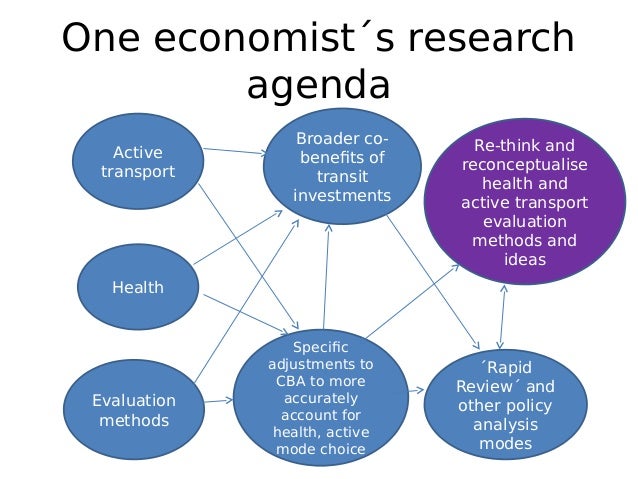 One economist´s research agenda

Active transport

Health

Evaluation methods

Broader co-benefits of transit investments

Specific adjustments to CBA to more accurately account for health, active mode choice

Re-think and reconceptualise health and active transport evaluation methods and ideas

´Rapid Review´ and other policy analysis modes